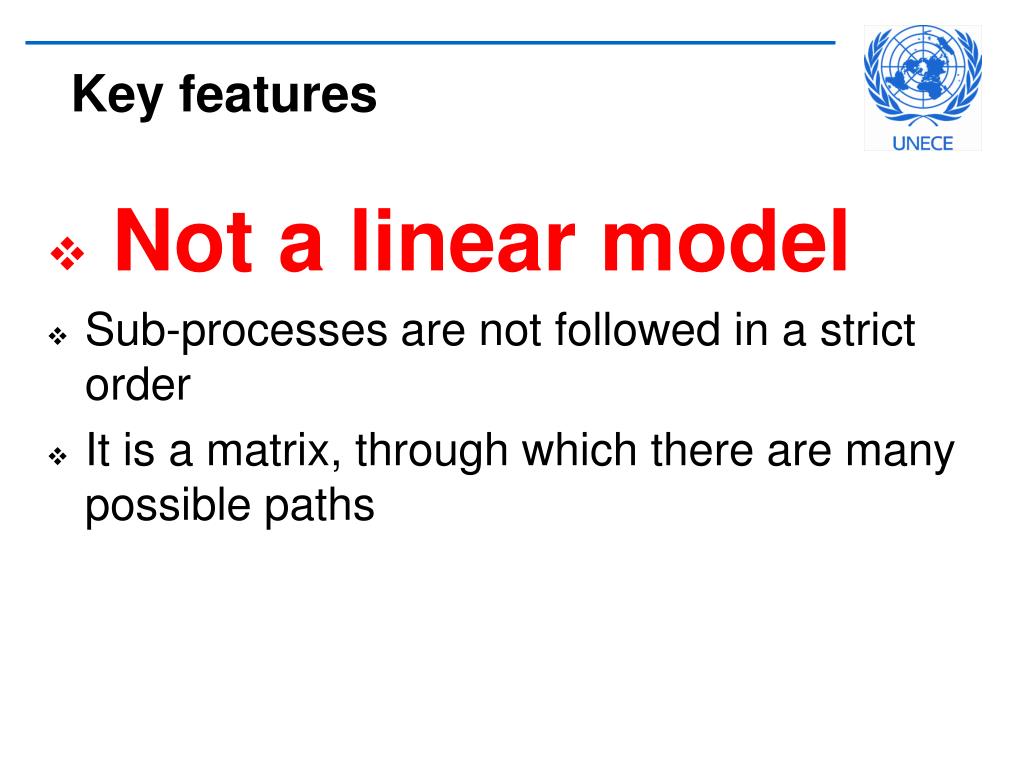 Key features

UNECE

❖ Not a linear model

❖ Sub-processes are not followed in a strict order

❖ It is a matrix, through which there are many possible paths